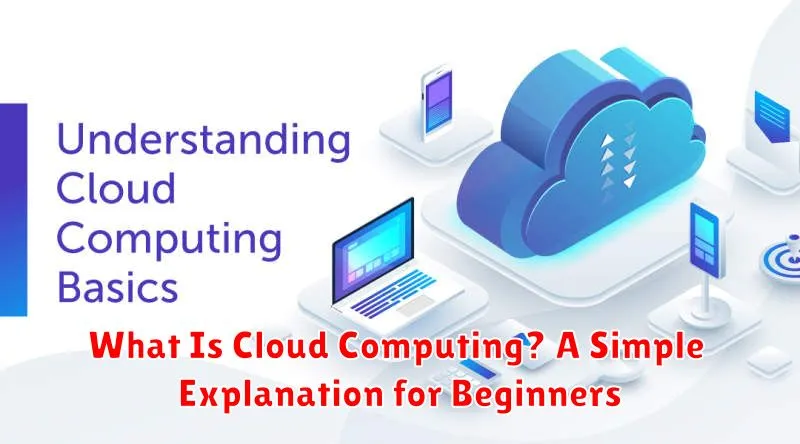 Understanding Cloud Computing Basics

What Is Cloud Computing? A Simple Explanation for Beginners